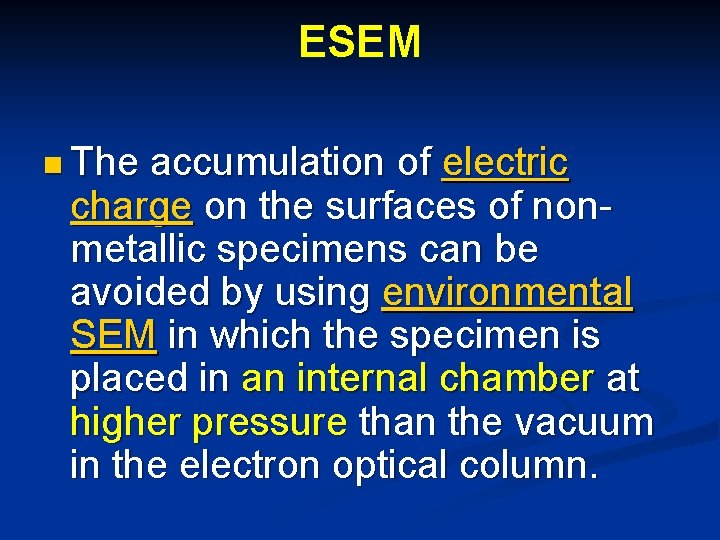 ESEM

The accumulation of electric charge on the surfaces of non-metallic specimens can be avoided by using environmental SEM in which the specimen is placed in an internal chamber at higher pressure than the vacuum in the electron optical column.